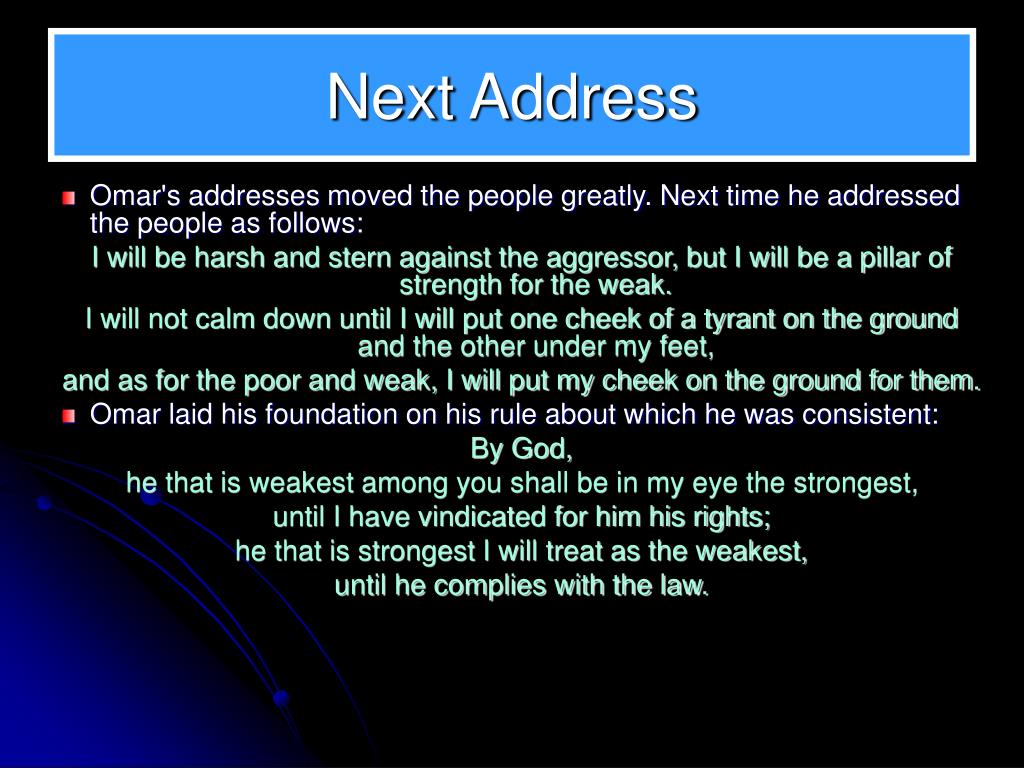 Next Address

Omar's addresses moved the people greatly. Next time he addressed the people as follows:

I will be harsh and stern against the aggressor, but I will be a pillar of strength for the weak.

I will not calm down until I will put one cheek of a tyrant on the ground and the other under my feet,

and as for the poor and weak, I will put my cheek on the ground for them.

Omar laid his foundation on his rule about which he was consistent:

By God,

he that is weakest among you shall be in my eye the strongest,

until I have vindicated for him his rights;

he that is strongest I will treat as the weakest,

until he complies with the law.